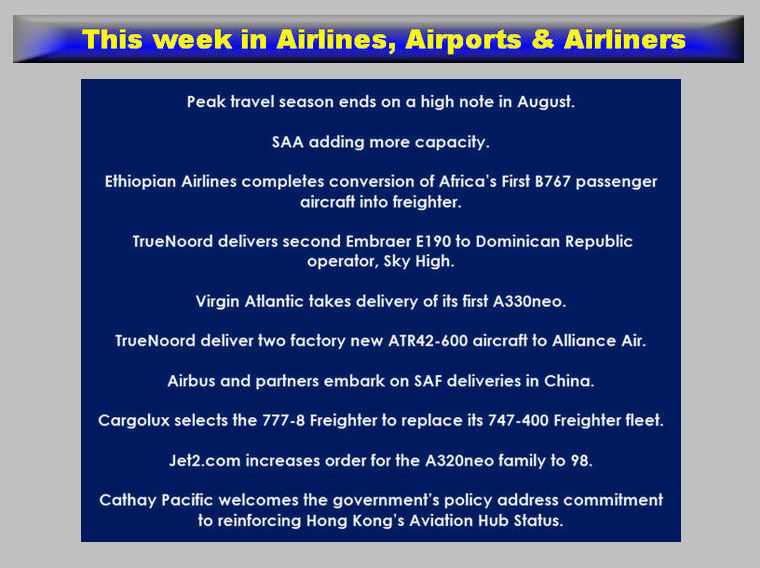 This week in Airlines, Airports & Airliners

Peak travel season ends on a high note in August.

SAA adding more capacity.

Ethiopian Airlines completes conversion of Africa's First B767 passenger aircraft into freighter.

TrueNoord delivers second Embraer E190 to Dominican Republic operator, Sky High.

Virgin Atlantic takes delivery of its first A330neo.

TrueNoord deliver two factory new ATR42-600 aircraft to Alliance Air.

Airbus and partners embark on SAF deliveries in China.

Cargolux selects the 777-8 Freighter to replace its 747-400 Freighter fleet.

Jet2.com increases order for the A320neo family to 98.

Cathay Pacific welcomes the government's policy address commitment to reinforcing Hong Kong's Aviation Hub Status.